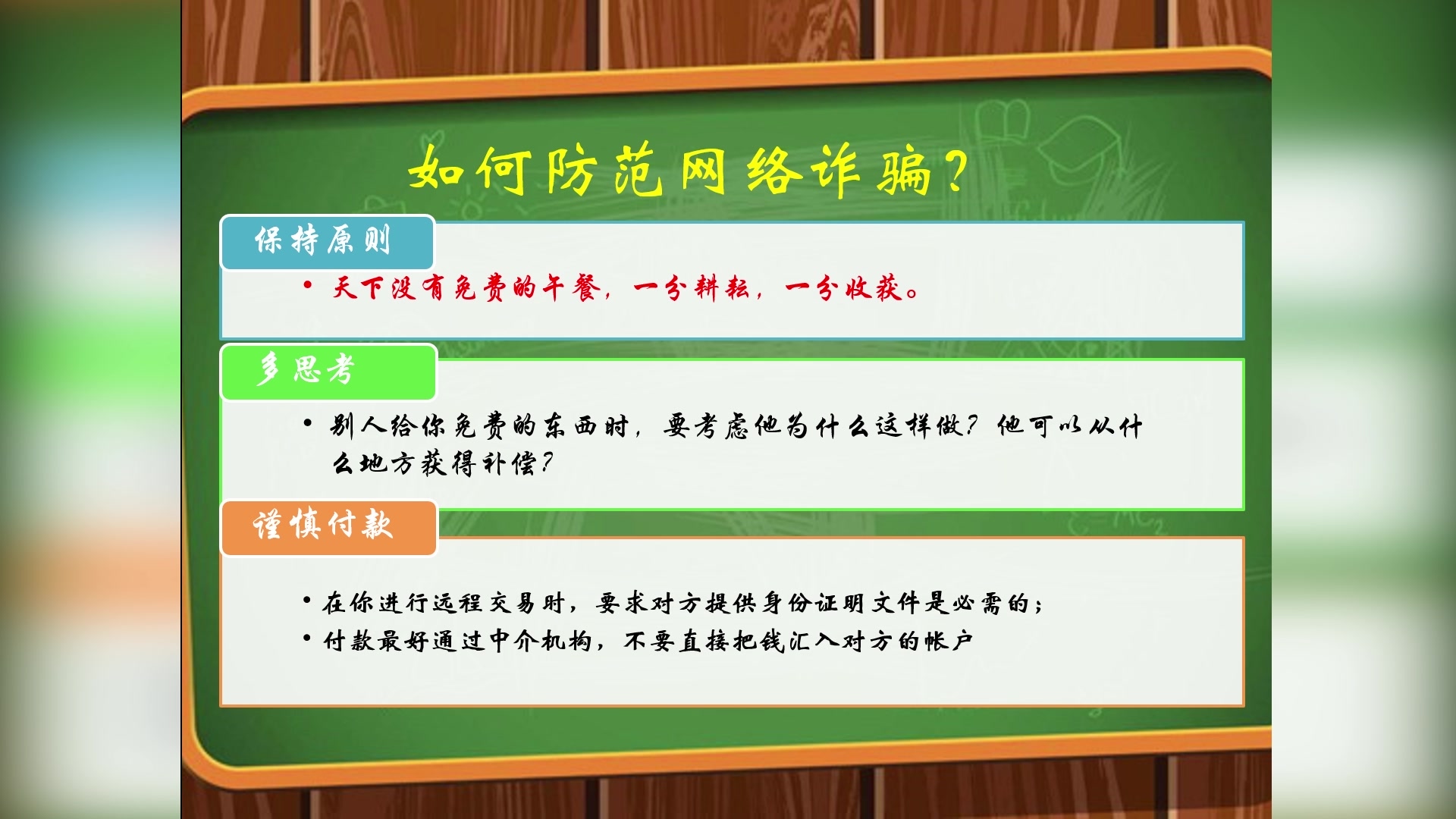 如何防范网络诈骗？

保持原则

• 天下没有免费的午餐，一分耕耘，一分收获。

多思考

• 别人给你免费的东西时，要考虑他为什么这样做？他可以从什么地方获得补偿？

谨慎付款

• 在你进行远程交易时，要求对方提供身份证明文件是必需的；
• 付款最好通过中介机构，不要直接把钱汇入对方的帐户